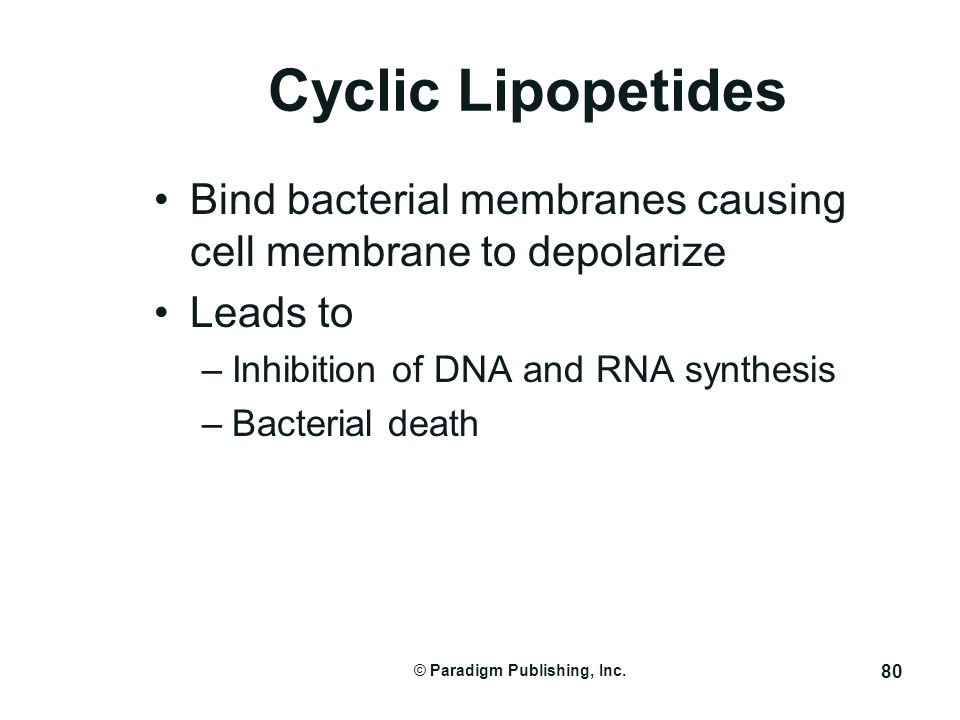 Cyclic Lipopetides

• Bind bacterial membranes causing cell membrane to depolarize
• Leads to
– Inhibition of DNA and RNA synthesis
– Bacterial death

© Paradigm Publishing, Inc.

80